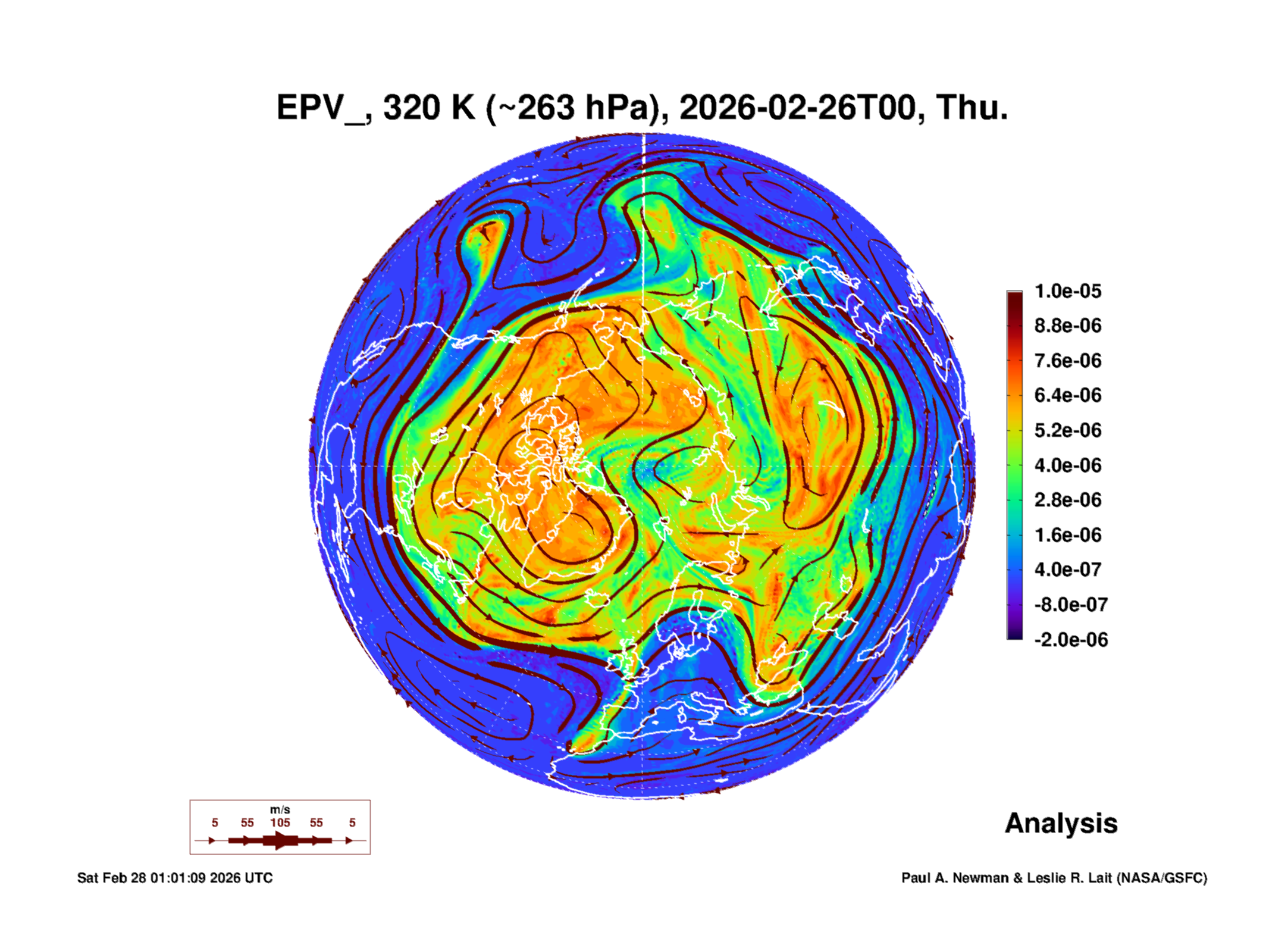 EPV_, 320 K (~263 hPa), 2026-02-26T00, Thu.

1.0e-05
8.8e-06
7.6e-06
6.4e-06
5.2e-06
4.0e-06
2.8e-06
1.6e-06
4.0e-07
-8.0e-07
-2.0e-06

m/s
5 55 105 55 5

Analysis

Sat Feb 28 01:01:09 2026 UTC

Paul A. Newman & Leslie R. Lait (NASA/GSFC)